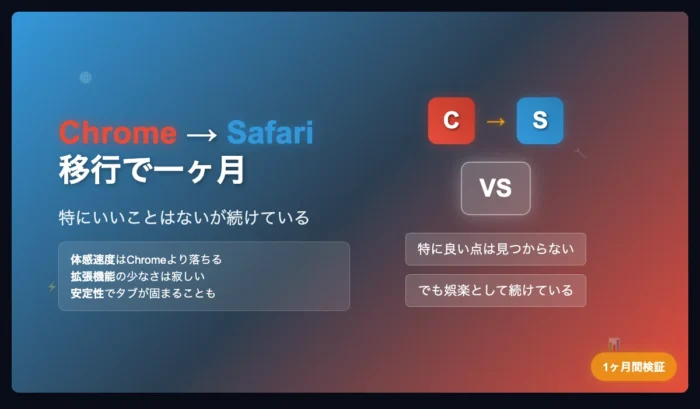 Chrome → Safari
移行で一ヶ月

特にいいことはないが続けている

体感速度はChromeより落ちる
拡張機能の少なさは寂しい
安定性でタブが固まることも

C → S

VS

特に良い点は見つからない

でも娯楽として続けている

1ヶ月間検証